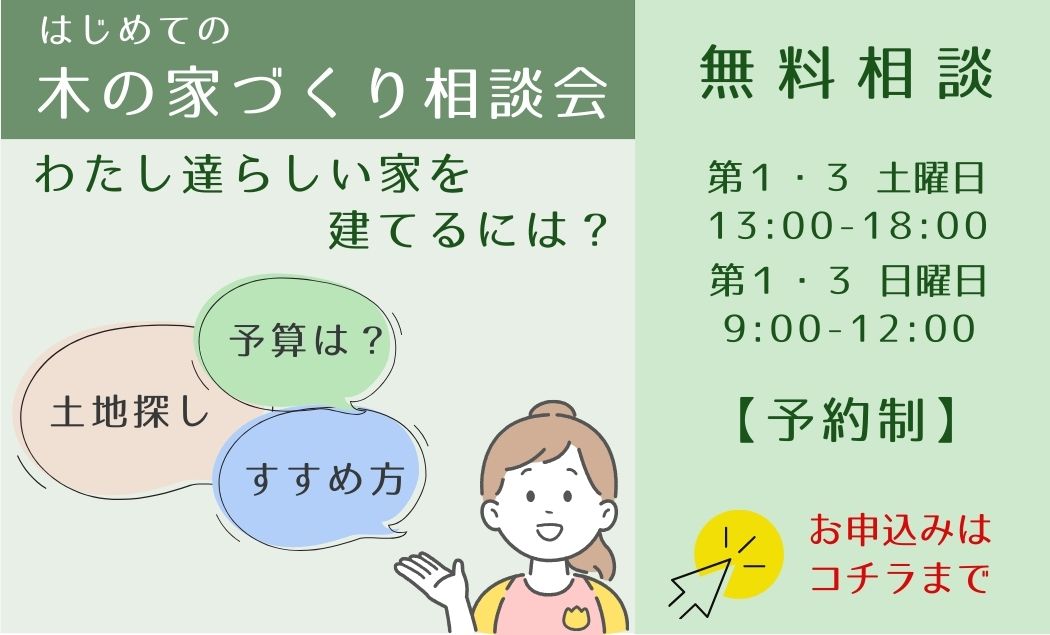 はじめての
木の家づくり相談会

わたし達らしい家を
建てるには？

予算は？

土地探し

すすめ方

無料相談

第1・3 土曜日
13:00-18:00
第1・3 日曜日
9:00-12:00

【予約制】

お申込みは
コチラまで